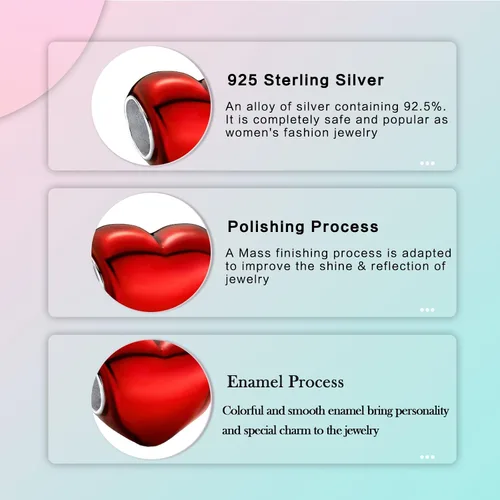 925 Sterling Silver

An alloy of silver containing 92.5%. It is completely safe and popular as women's fashion jewelry

Polishing Process

A Mass finishing process is adapted to improve the shine & reflection of jewelry

Enamel Process

Colorful and smooth enamel bring personality and special charm to the jewelry